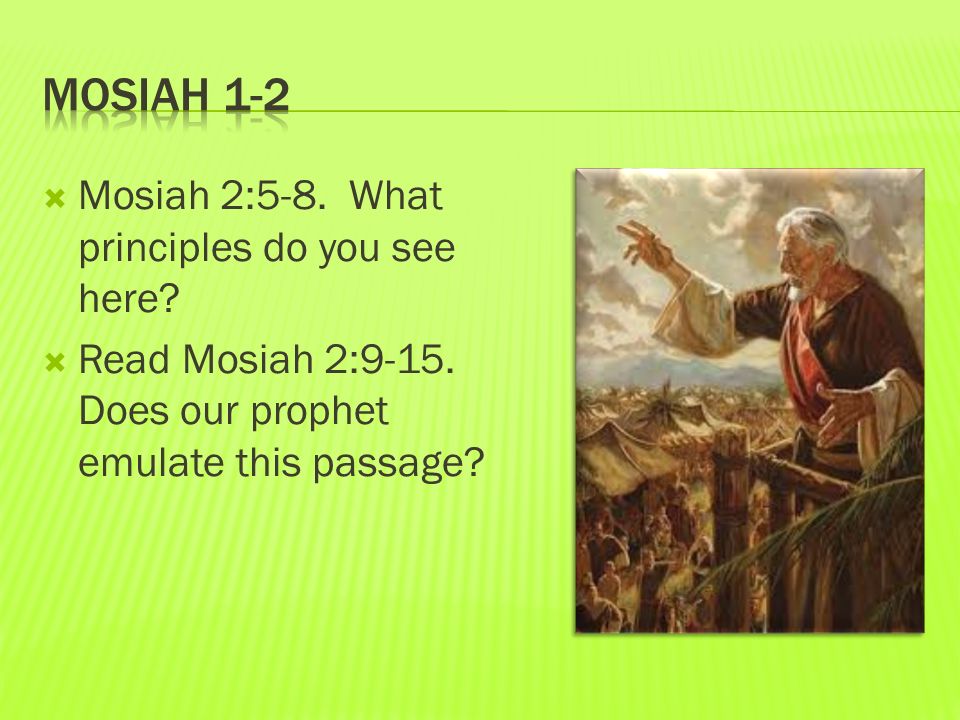 MOSIAH 1-2

Mosiah 2:5-8. What principles do you see here?

Read Mosiah 2:9-15. Does our prophet emulate this passage?